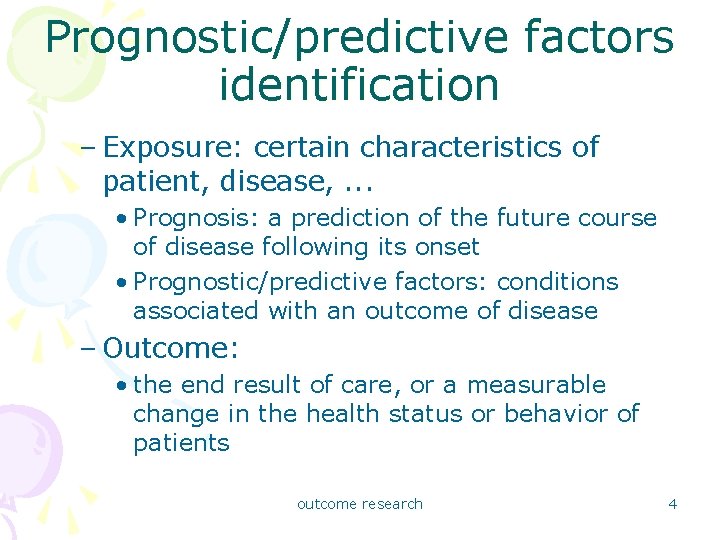 Prognostic/predictive factors identification

– Exposure: certain characteristics of patient, disease, ...

• Prognosis: a prediction of the future course of disease following its onset

• Prognostic/predictive factors: conditions associated with an outcome of disease

– Outcome:

• the end result of care, or a measurable change in the health status or behavior of patients

outcome research

4